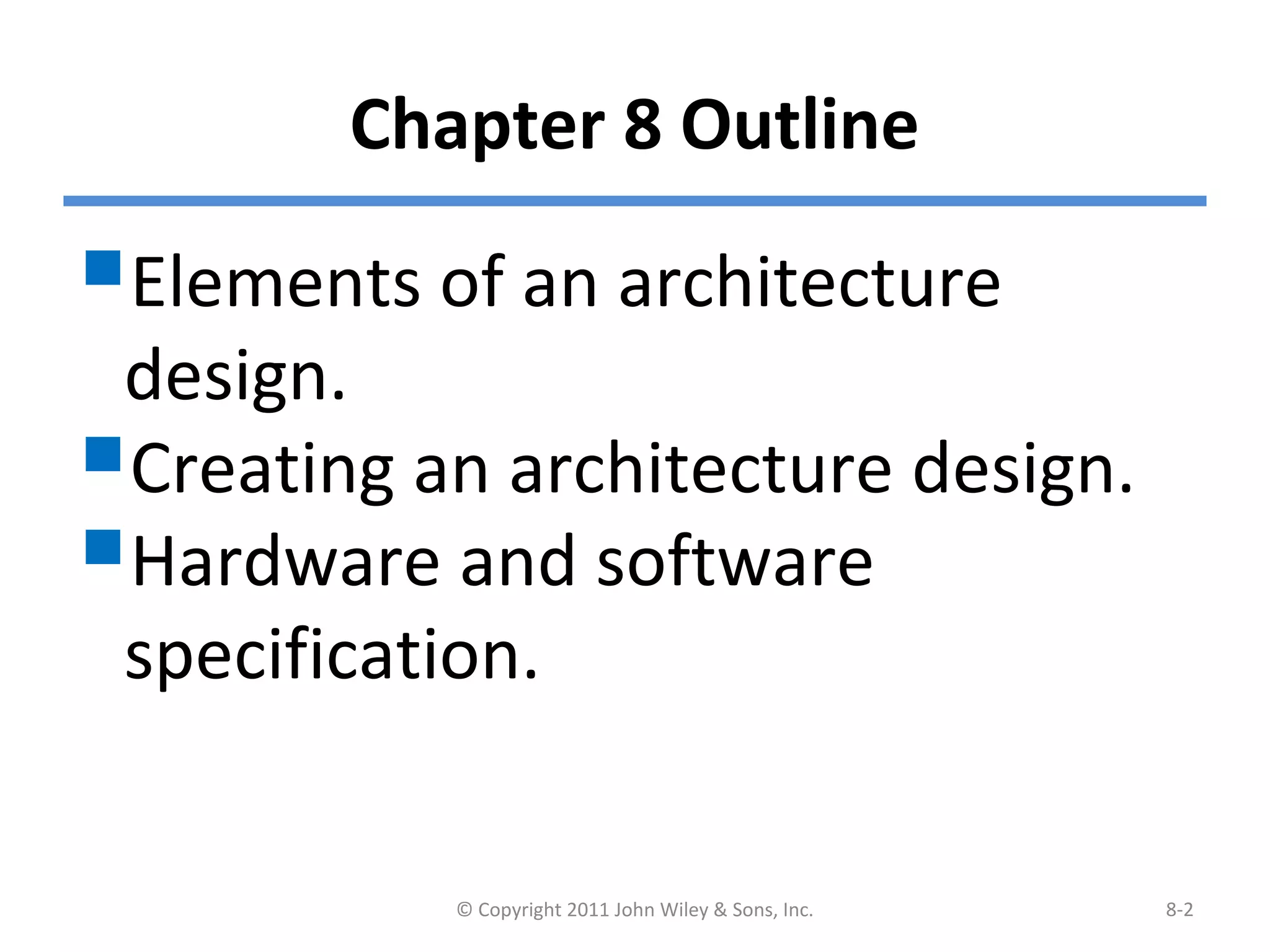 Chapter 8 Outline

Elements of an architecture design.

Creating an architecture design.

Hardware and software specification.

© Copyright 2011 John Wiley & Sons, Inc.

8-2